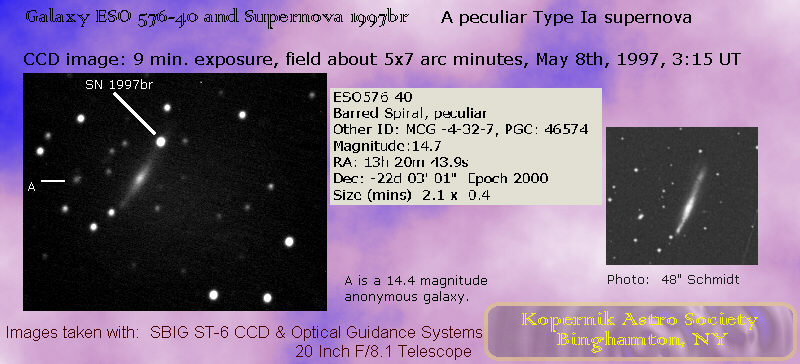 Galaxy ESO 576-40 and Supernova 1997br A peculiar Type Ia supernova

CCD image: 9 min. exposure, field about 5x7 arc minutes, May 8th, 1997, 3:15 UT

SN 1997br

A

ESO576 40
Barred Spiral, peculiar
Other ID: MCG -4-32-7, PGC: 46574
Magnitude:14.7
RA: 13h 20m 43.9s
Dec: -22d 03' 01" Epoch 2000
Size (mins) 2.1 x 0.4

A is a 14.4 magnitude anonymous galaxy.

Photo: 48" Schmidt

Images taken with: SBIG ST-6 CCD & Optical Guidance Systems 20 Inch F/8.1 Telescope

Kopernik Astro Society
Binghamton, NY